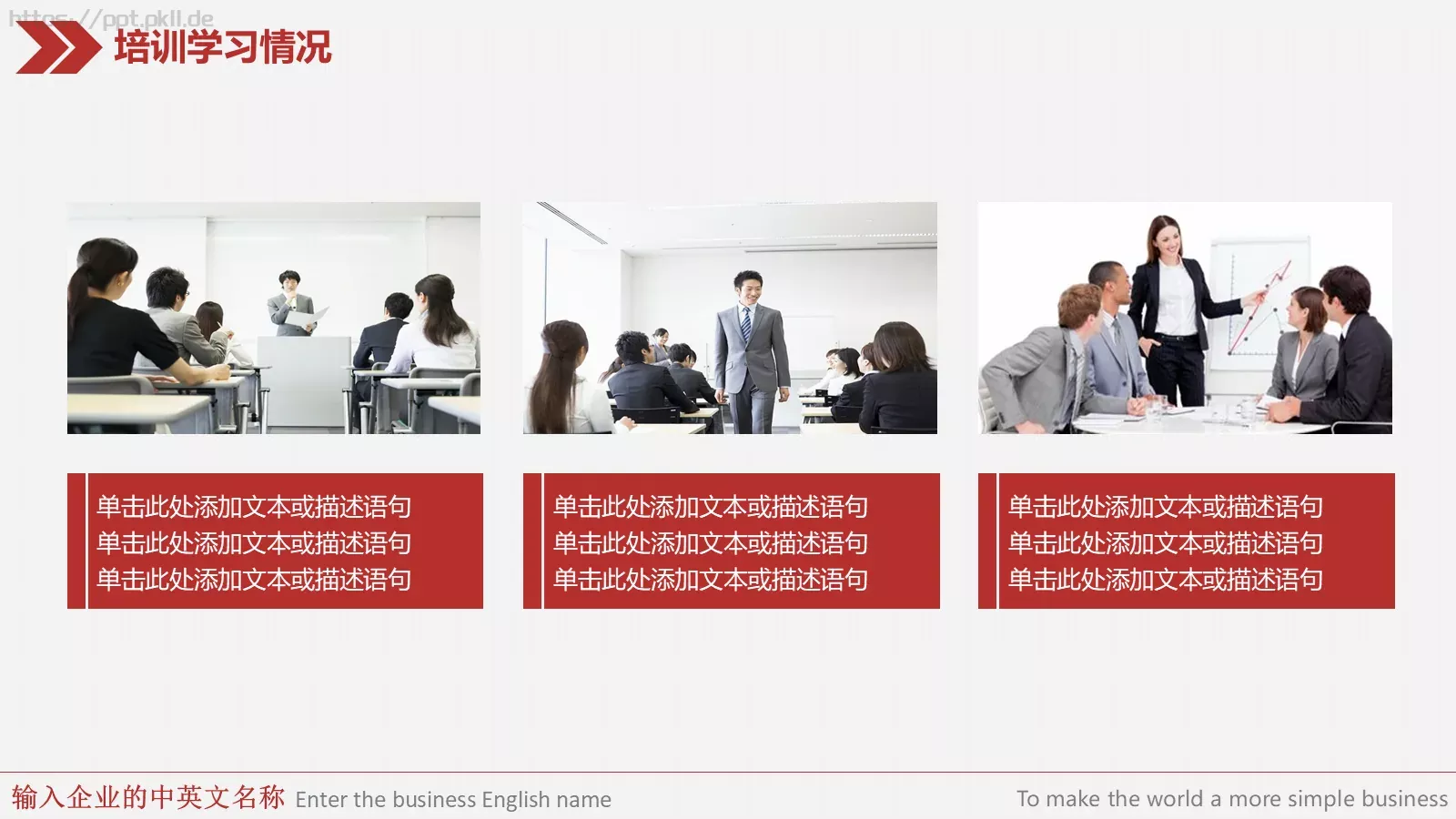 https://ppt.pkll.de

培训学习情况

单击此处添加文本或描述语句
单击此处添加文本或描述语句
单击此处添加文本或描述语句

单击此处添加文本或描述语句
单击此处添加文本或描述语句
单击此处添加文本或描述语句

单击此处添加文本或描述语句
单击此处添加文本或描述语句
单击此处添加文本或描述语句

输入企业的中英文名称 Enter the business English name

To make the world a more simple business